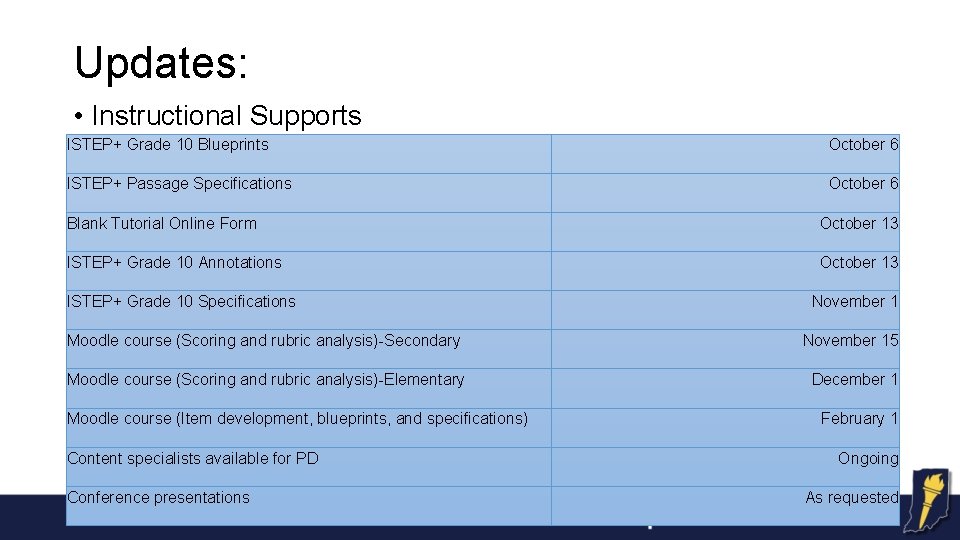 Updates:

• Instructional Supports

| | |
|---|---|
| ISTEP+ Grade 10 Blueprints | October 6 |
| ISTEP+ Passage Specifications | October 6 |
| Blank Tutorial Online Form | October 13 |
| ISTEP+ Grade 10 Annotations | October 13 |
| ISTEP+ Grade 10 Specifications | November 1 |
| Moodle course (Scoring and rubric analysis)-Secondary | November 15 |
| Moodle course (Scoring and rubric analysis)-Elementary | December 1 |
| Moodle course (Item development, blueprints, and specifications) | February 1 |
| Content specialists available for PD | Ongoing |
| Conference presentations | As requested |